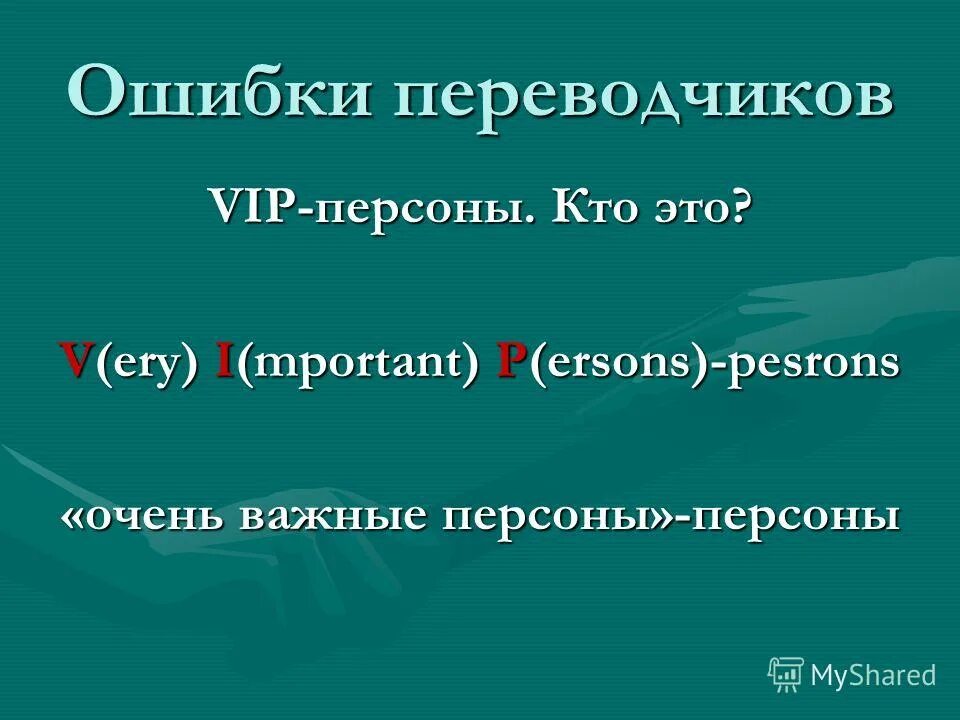 Ошибки переводчиков

VIP-персоны. Кто это?

V(ery) I(mportant) P(ersons)-pesrons

«очень важные персоны»-персоны

MyShared